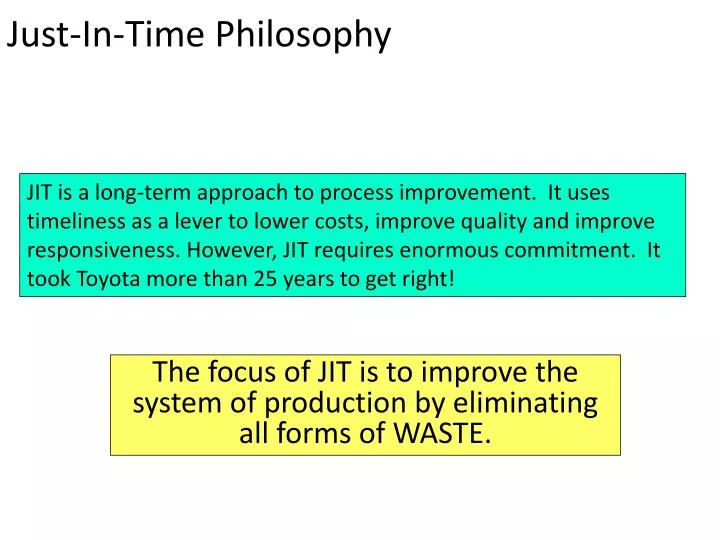 Just-In-Time Philosophy

JIT is a long-term approach to process improvement. It uses timeliness as a lever to lower costs, improve quality and improve responsiveness. However, JIT requires enormous commitment. It took Toyota more than 25 years to get right!

The focus of JIT is to improve the system of production by eliminating all forms of WASTE.